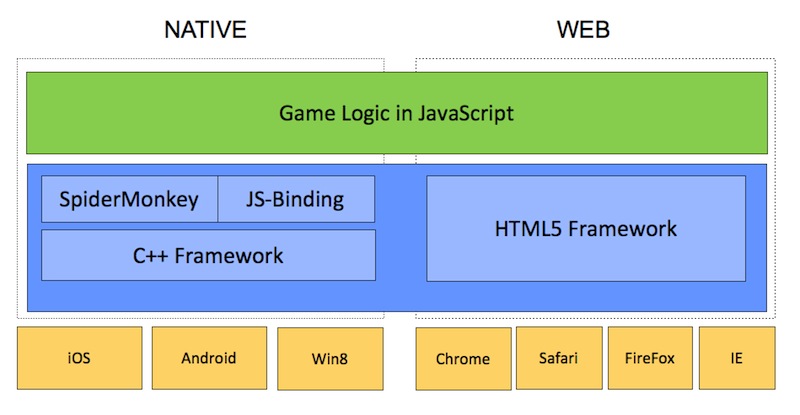 NATIVE

WEB

Game Logic in JavaScript

SpiderMonkey

JS-Binding

C++ Framework

HTML5 Framework

iOS

Android

Win8

Chrome

Safari

FireFox

IE